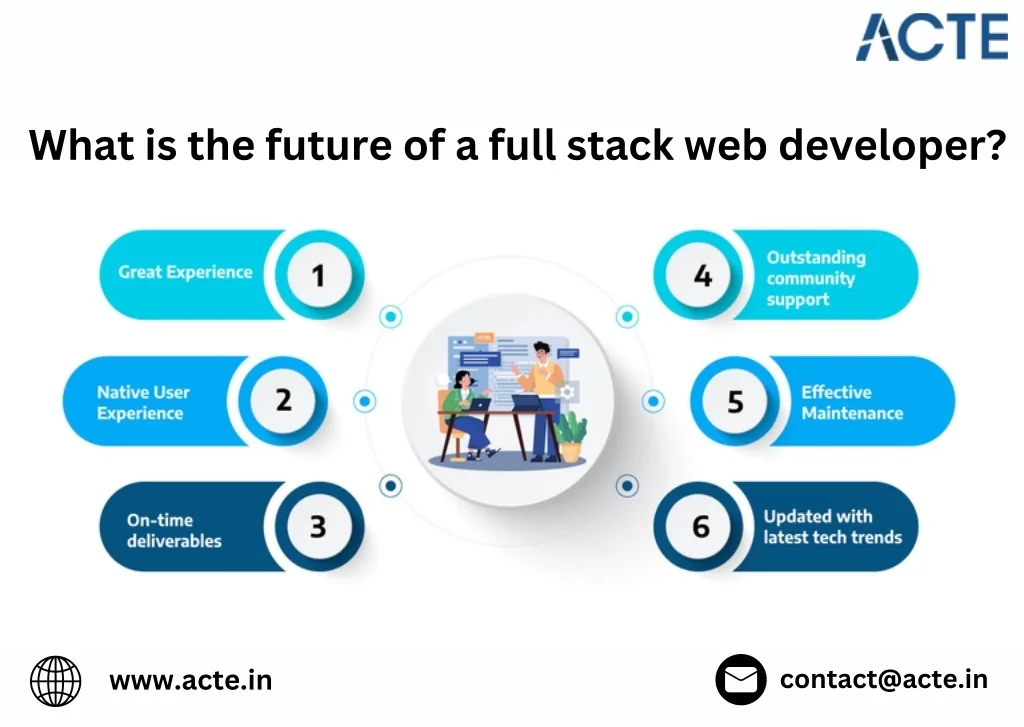 ACTE

What is the future of a full stack web developer?

Great Experience 1

Native User Experience 2

On-time deliverables 3

4 Outstanding community support

5 Effective Maintenance

6 Updated with latest tech trends

www.acte.in

contact@acte.in